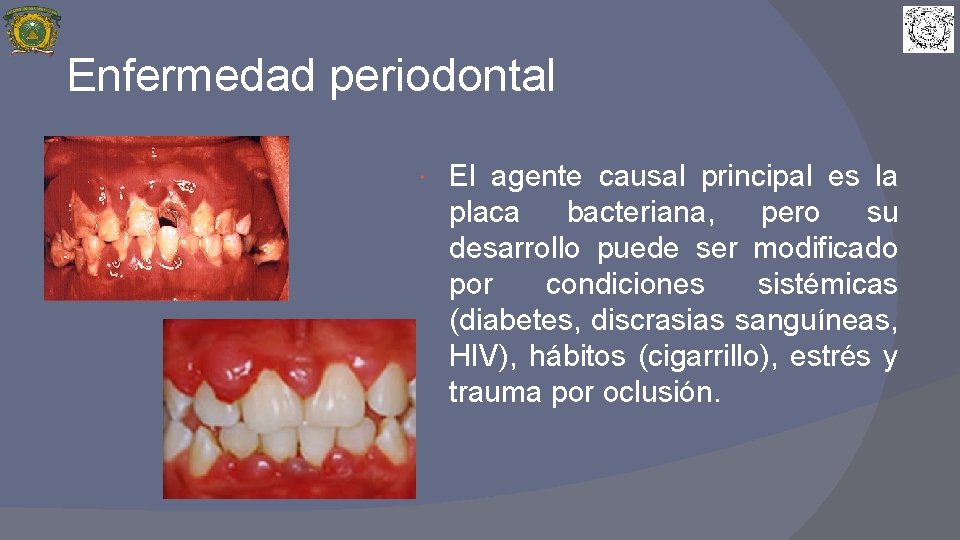 Enfermedad periodontal

El agente causal principal es la placa bacteriana, pero su desarrollo puede ser modificado por condiciones sistémicas (diabetes, discrasias sanguíneas, HIV), hábitos (cigarrillo), estrés y trauma por oclusión.